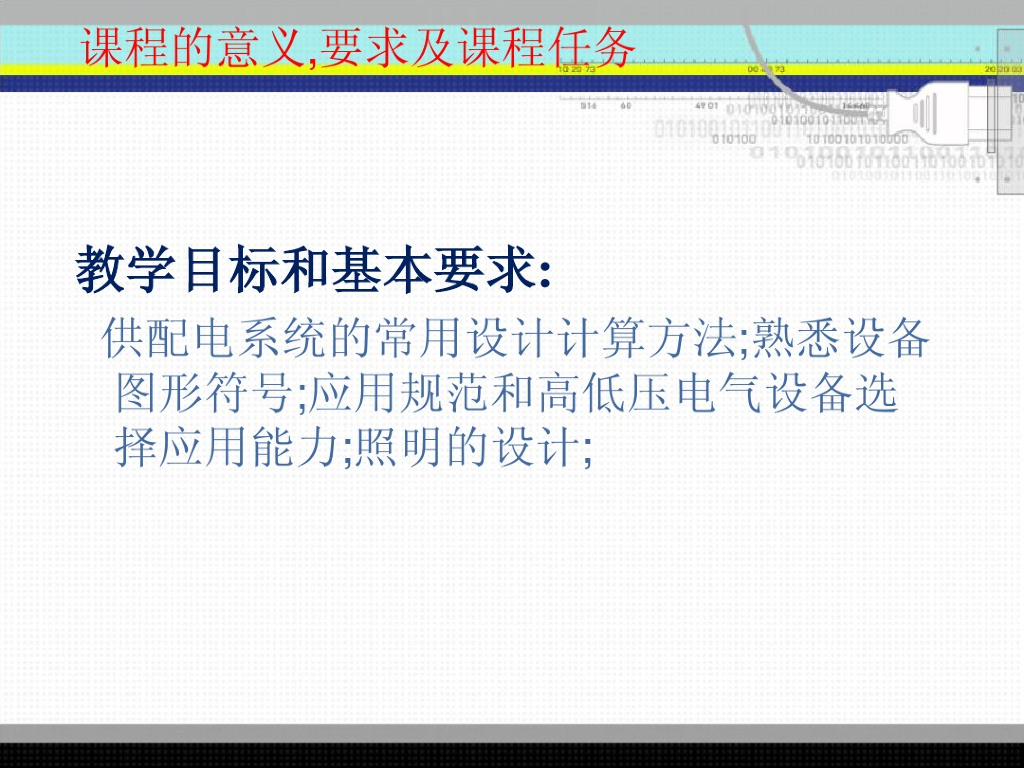 课程的意义,要求及课程任务

教学目标和基本要求:

供配电系统的常用设计计算方法;熟悉设备图形符号;应用规范和高低压电气设备选择应用能力;照明的设计;